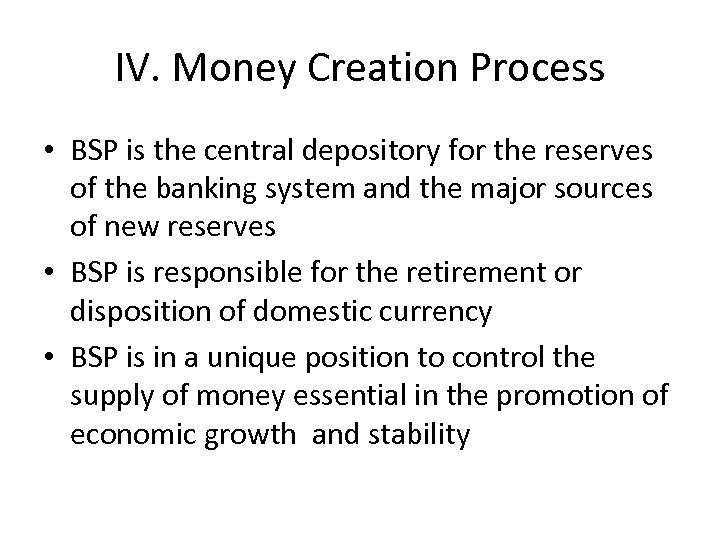 IV. Money Creation Process

• BSP is the central depository for the reserves of the banking system and the major sources of new reserves
• BSP is responsible for the retirement or disposition of domestic currency
• BSP is in a unique position to control the supply of money essential in the promotion of economic growth and stability